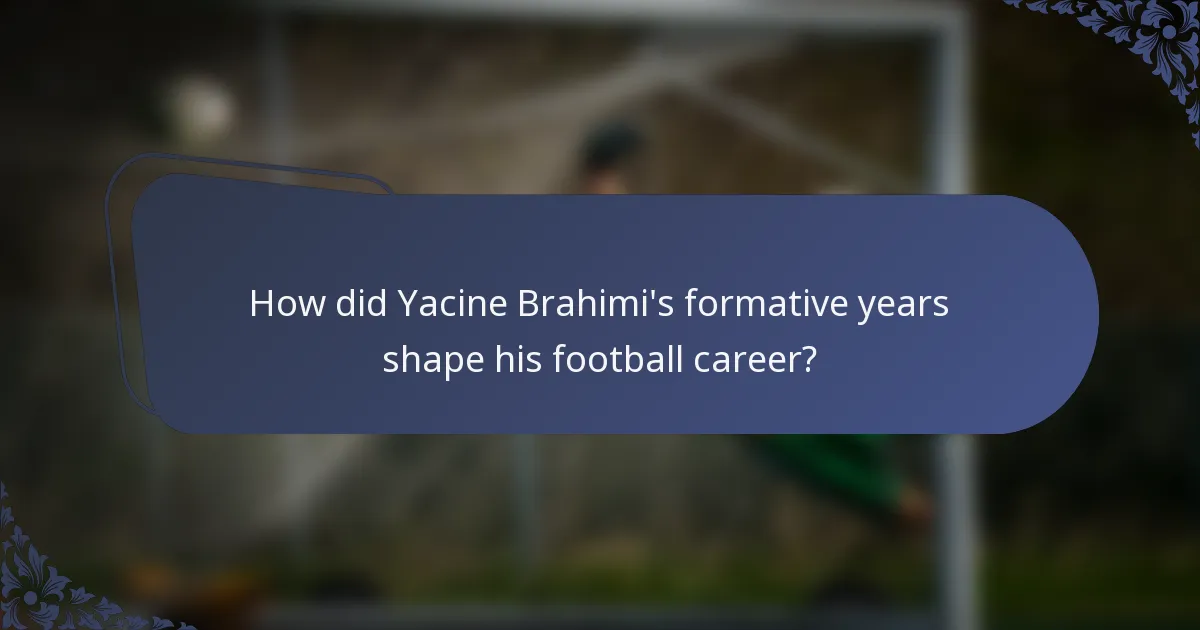 How did Yacine Brahimi's formative years shape his football career?